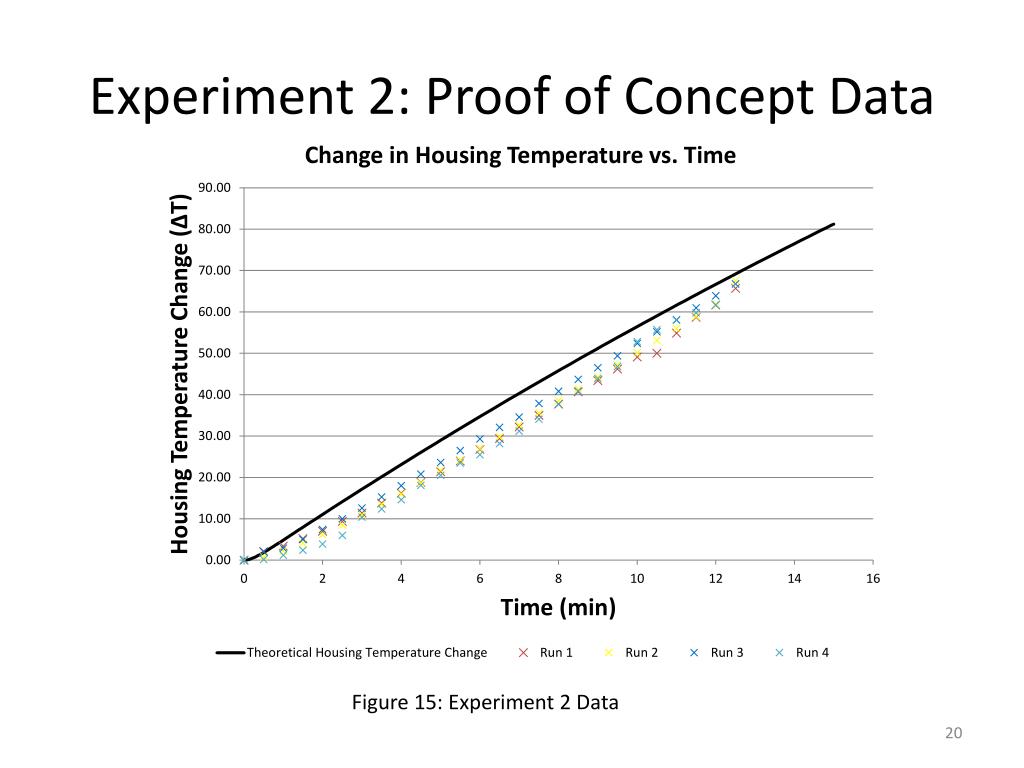 Experiment 2: Proof of Concept Data

Change in Housing Temperature vs. Time

Housing Temperature Change (ΔT)

90.00
80.00
70.00
60.00
50.00
40.00
30.00
20.00
10.00
0.00

0 2 4 6 8 10 12 14 16

Time (min)

Theoretical Housing Temperature Change
Run 1
Run 2
Run 3
Run 4

Figure 15: Experiment 2 Data

20